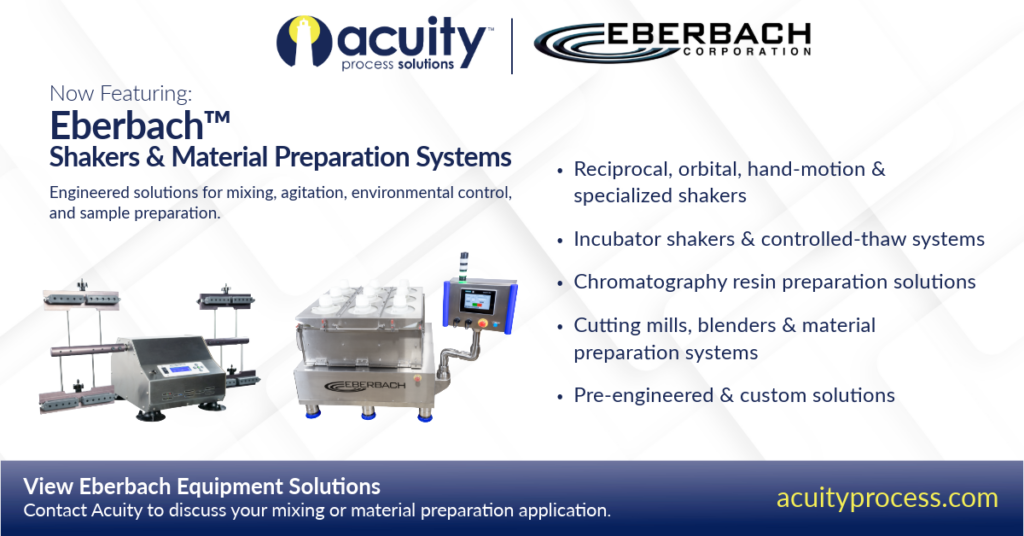 acuity™
process solutions

EBERBACH
CORPORATION

Now Featuring:
Eberbach™
Shakers & Material Preparation Systems

Engineered solutions for mixing, agitation, environmental control, and sample preparation.

EBERBACH

• Reciprocal, orbital, hand-motion & specialized shakers
• Incubator shakers & controlled-thaw systems
• Chromatography resin preparation solutions
• Cutting mills, blenders & material preparation systems
• Pre-engineered & custom solutions

View Eberbach Equipment Solutions
Contact Acuity to discuss your mixing or material preparation application.

acuityprocess.com